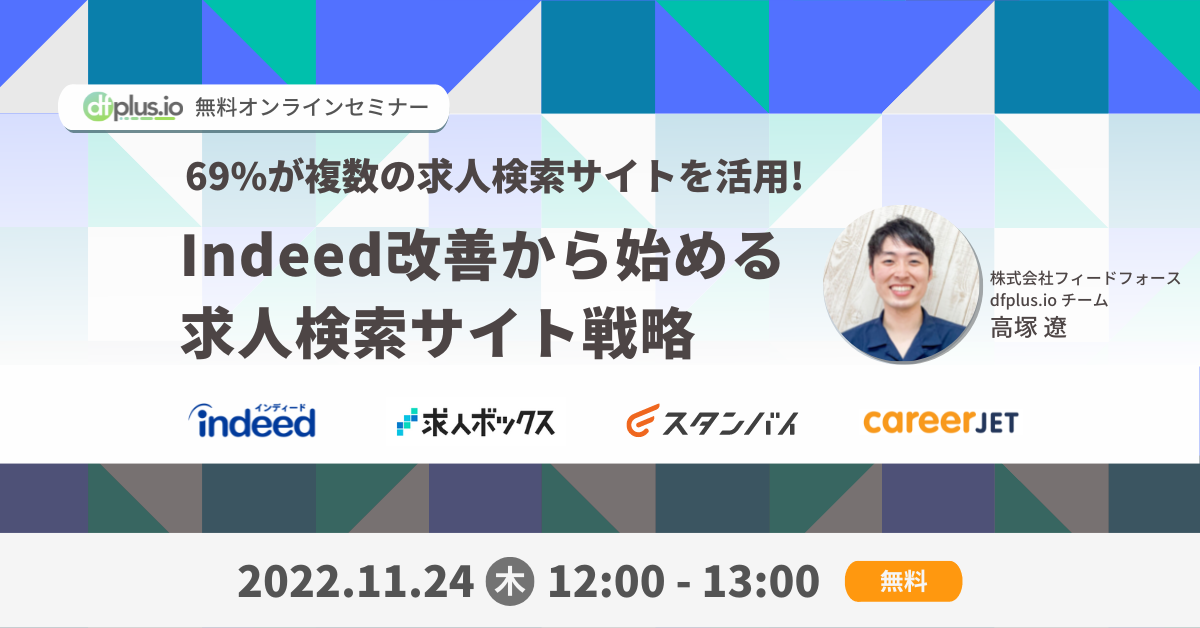 dfplus.io 無料オンラインセミナー

69%が複数の求人検索サイトを活用!

Indeed改善から始める
求人検索サイト戦略

株式会社フィードフォース
dfplus.io チーム
高塚 遼

インディード
indeed

求人ボックス

スタンバイ

careerJET

2022.11.24 木 12:00 - 13:00 無料